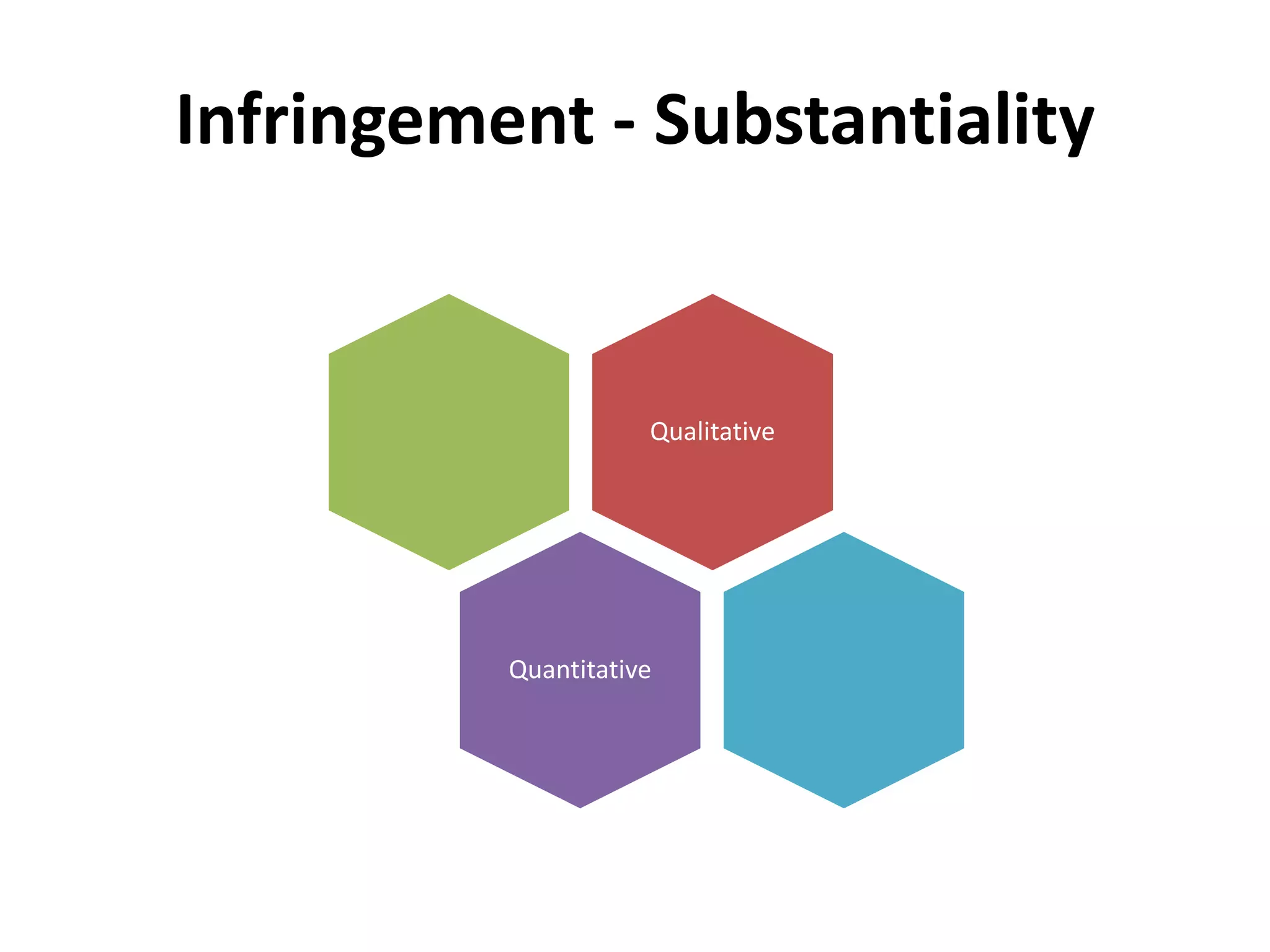 Infringement - Substantiality

Qualitative

Quantitative